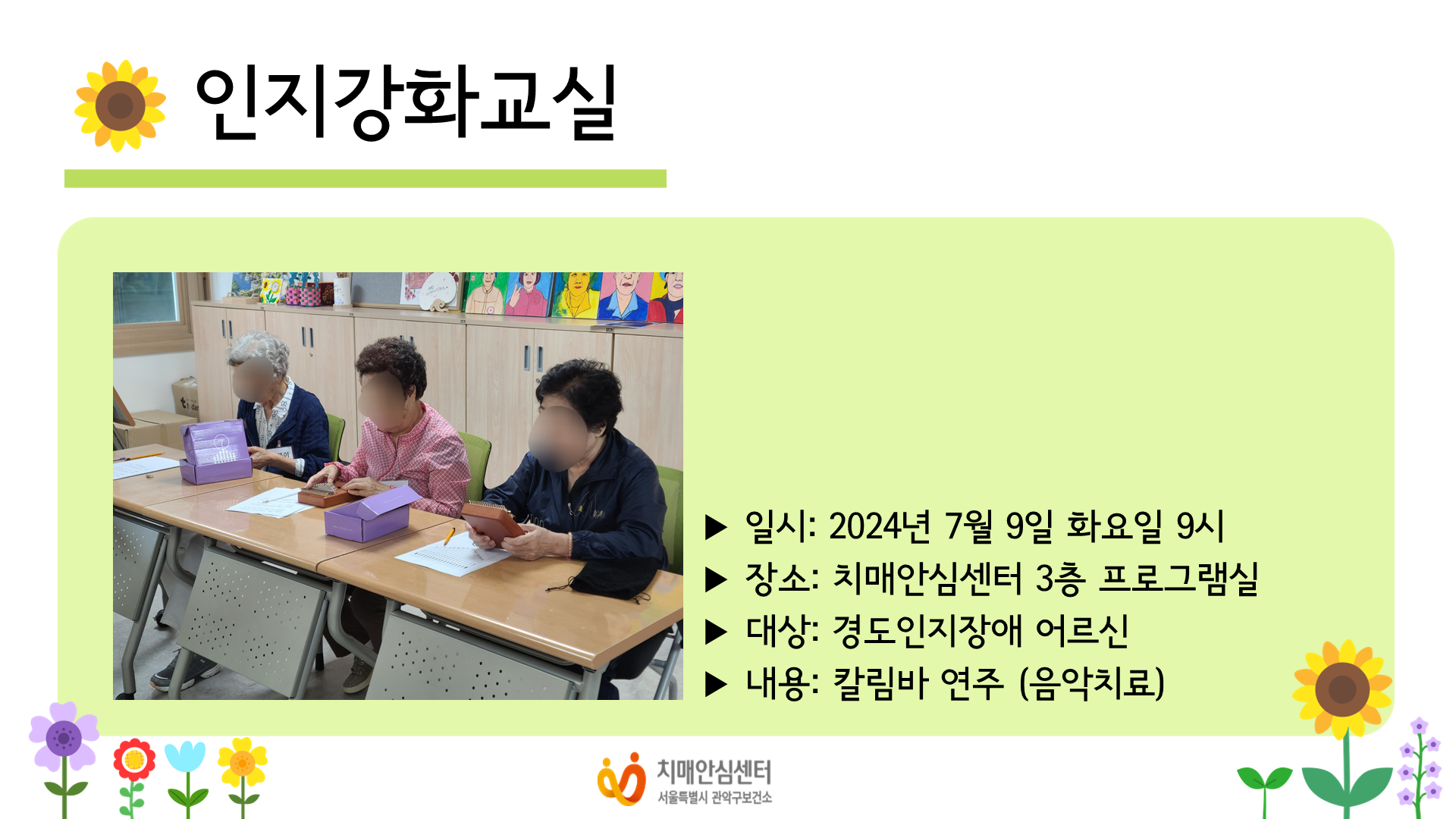 인지강화교실

▶ 일시: 2024년 7월 9일 화요일 9시
▶ 장소: 치매안심센터 3층 프로그램실
▶ 대상: 경도인지장애 어르신
▶ 내용: 칼림바 연주 (음악치료)

치매안심센터
서울특별시 관악구보건소